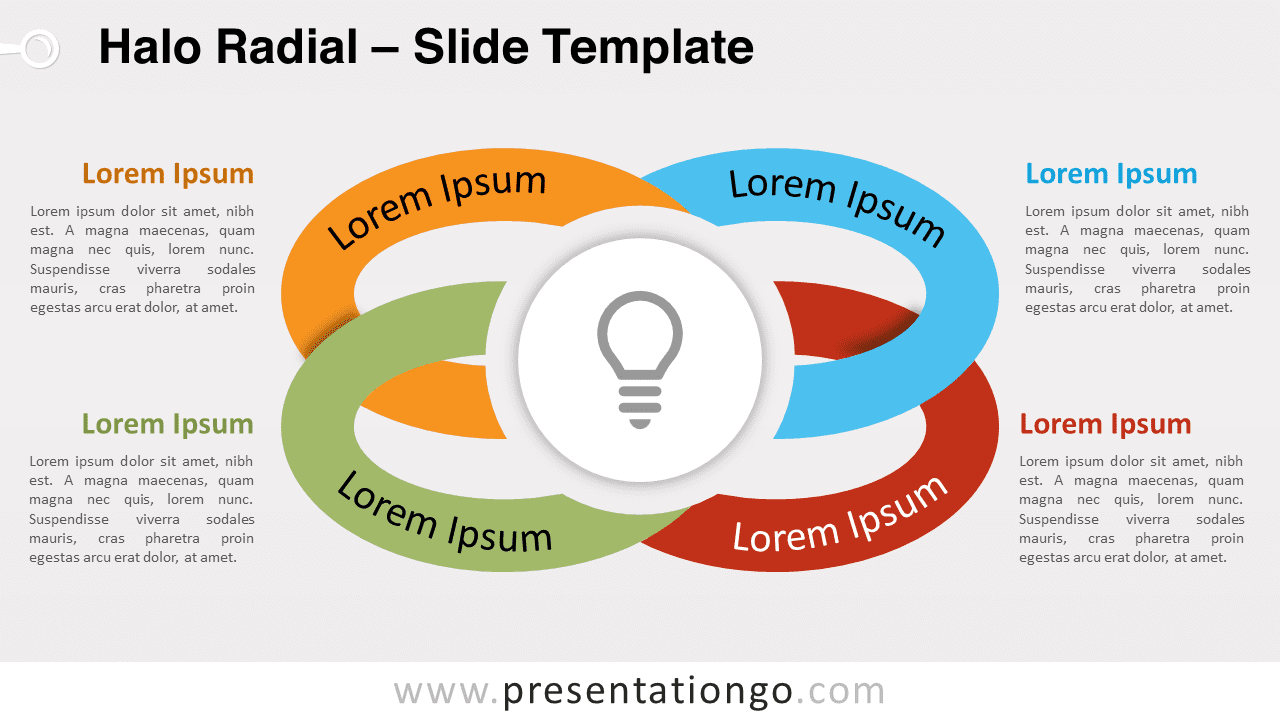 Halo Radial – Slide Template

Lorem Ipsum

Lorem ipsum dolor sit amet, nibh est. A magna maecenas, quam magna nec quis, lorem nunc. Suspendisse viverra sodales mauris, cras pharetra proin egestas arcu erat dolor, at amet.

Lorem Ipsum

Lorem ipsum dolor sit amet, nibh est. A magna maecenas, quam magna nec quis, lorem nunc. Suspendisse viverra sodales mauris, cras pharetra proin egestas arcu erat dolor, at amet.

Lorem Ipsum

Lorem Ipsum

Lorem Ipsum

Lorem Ipsum

Lorem Ipsum

Lorem ipsum dolor sit amet, nibh est. A magna maecenas, quam magna nec quis, lorem nunc. Suspendisse viverra sodales mauris, cras pharetra proin egestas arcu erat dolor, at amet.

Lorem Ipsum

Lorem ipsum dolor sit amet, nibh est. A magna maecenas, quam magna nec quis, lorem nunc. Suspendisse viverra sodales mauris, cras pharetra proin egestas arcu erat dolor, at amet.

www.presentationgo.com